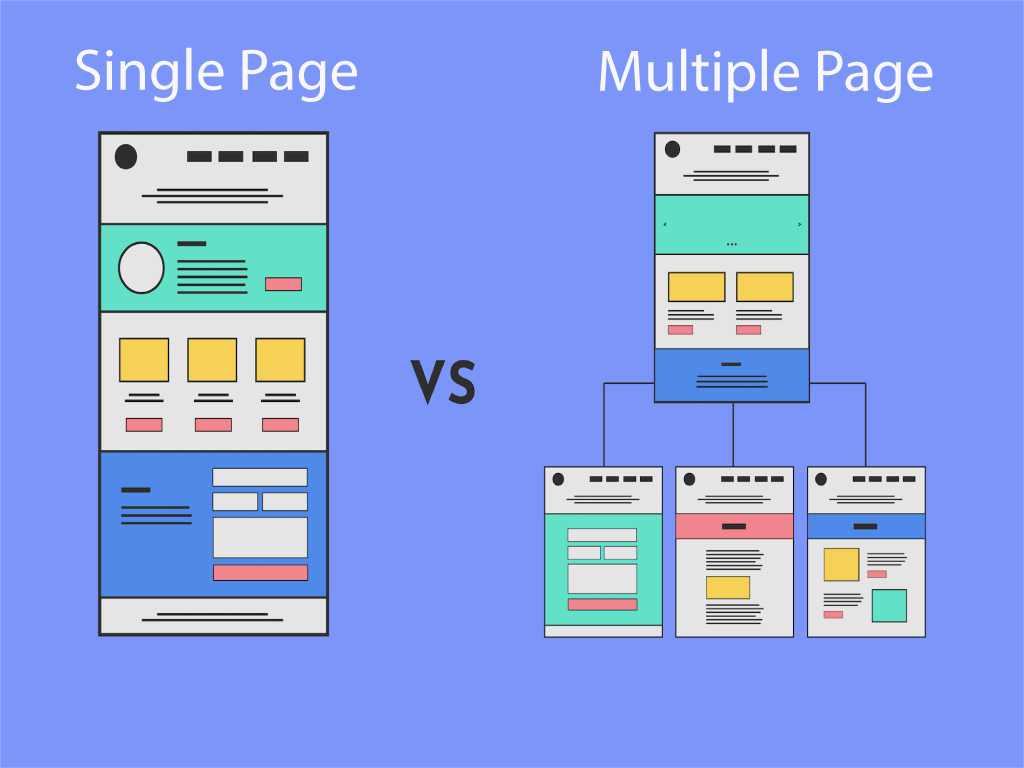 Single Page

VS

Multiple Page